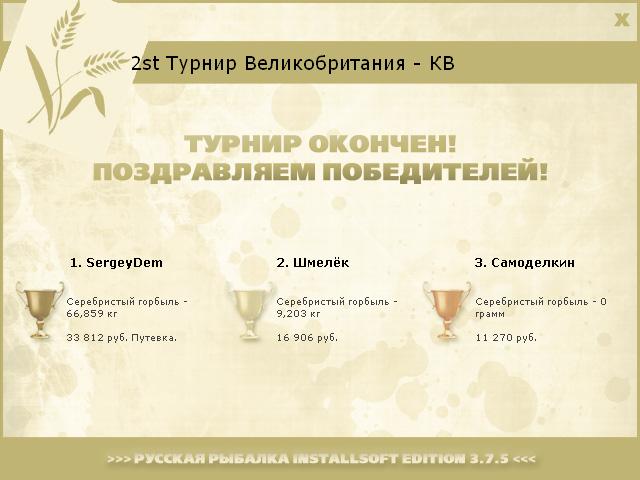 X

2st Турнир Великобритания - КВ

ТУРНИР ОКОНЧЕН!
ПОЗДРАВЛЯЕМ ПОБЕДИТЕЛЕЙ!

1. SergeyDem

Серебристый горбыль - 66,859 кг

33 812 руб. Путевка.

2. Шмелёк

Серебристый горбыль - 9,203 кг

16 906 руб.

3. Самоделкин

Серебристый горбыль - 0 грамм

11 270 руб.

>>> РУССКАЯ РЫБАЛКА INSTALLSOFT EDITION 3.7.5 <<<